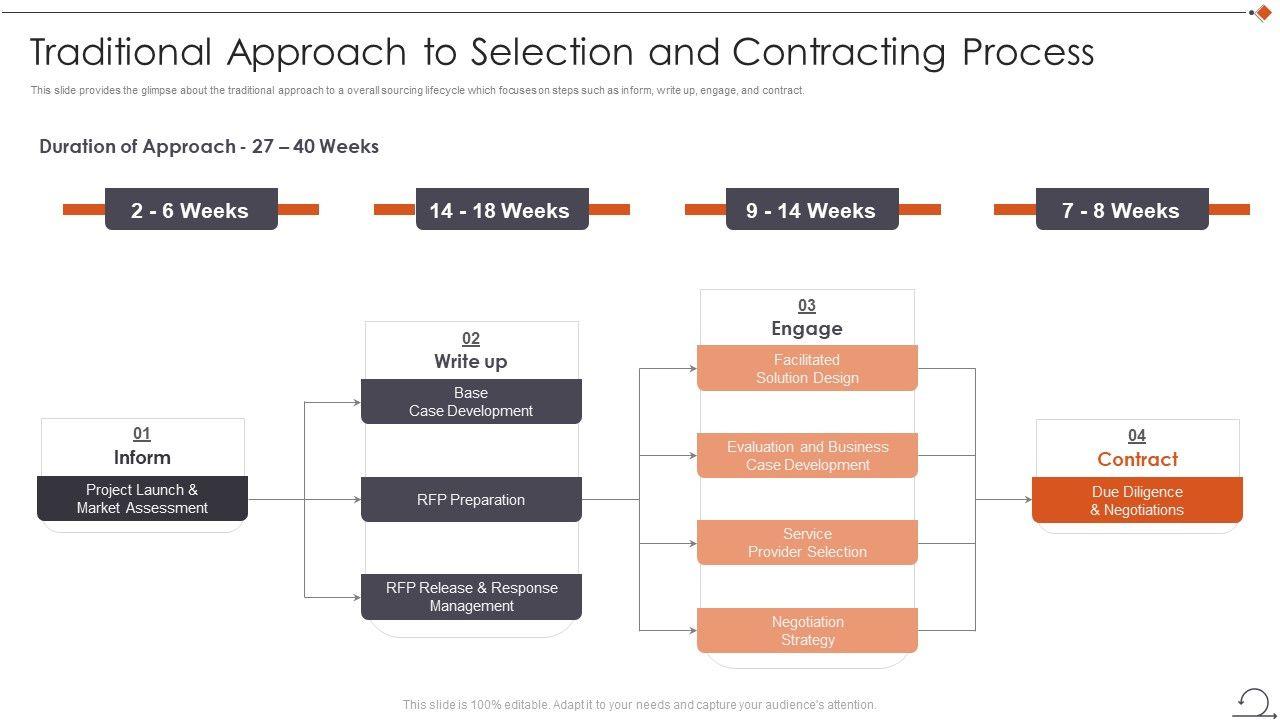 Traditional Approach to Selection and Contracting Process

This slide provides the glimpse about the traditional approach to a overall sourcing lifecycle which focuses on steps such as inform, write up, engage, and contract.

Duration of Approach - 27 – 40 Weeks

2 - 6 Weeks

14 - 18 Weeks

9 - 14 Weeks

7 - 8 Weeks

01
Inform

Project Launch & Market Assessment

02
Write up

Base Case Development

RFP Preparation

RFP Release & Response Management

03
Engage

Facilitated Solution Design

Evaluation and Business Case Development

Service Provider Selection

Negotiation Strategy

04
Contract

Due Diligence & Negotiations

This slide is 100% editable. Adapt it to your needs and capture your audience's attention.